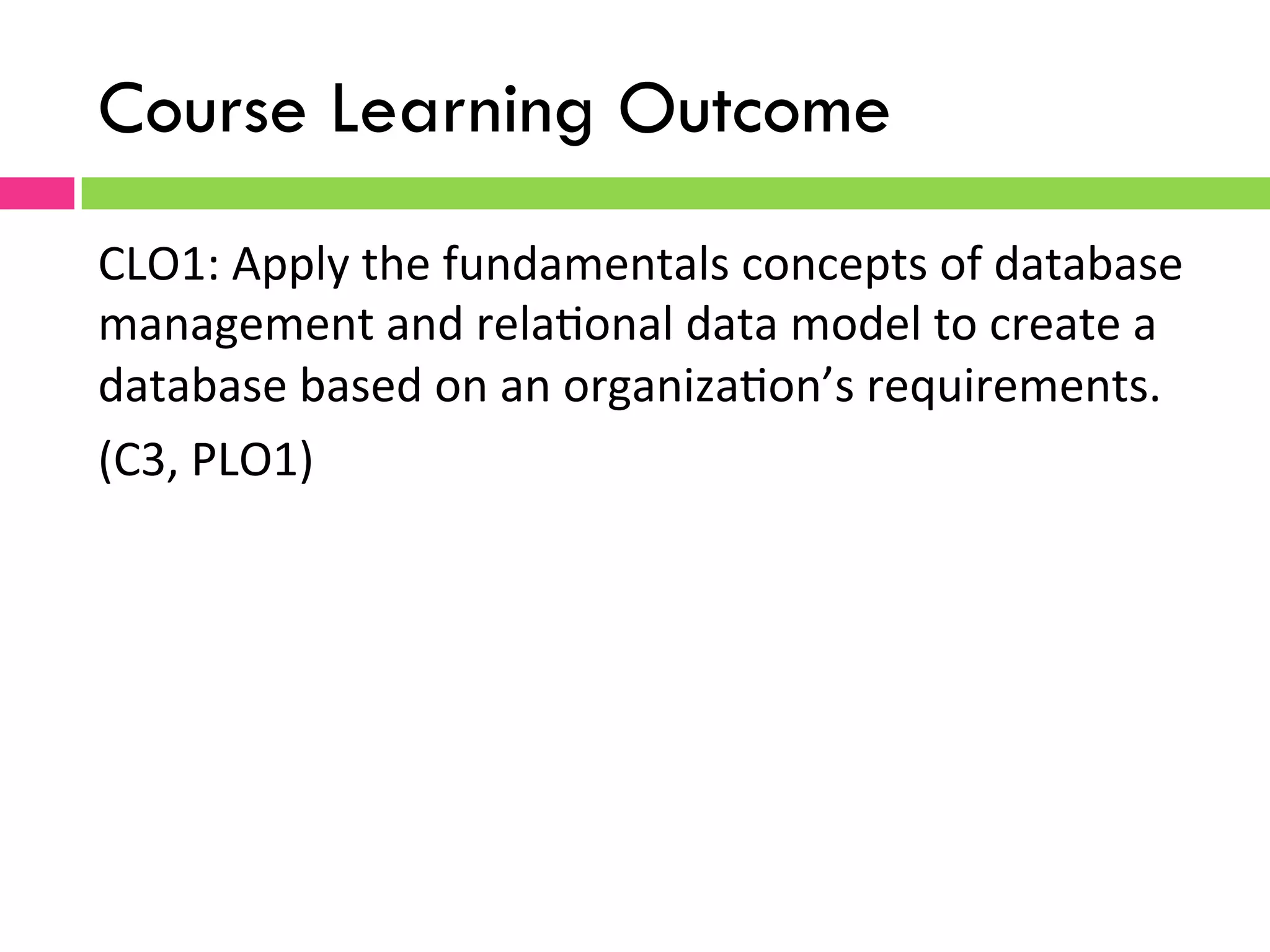 Course Learning Outcome

CLO1: Apply the fundamentals concepts of database management and relational data model to create a database based on an organization’s requirements.

(C3, PLO1)